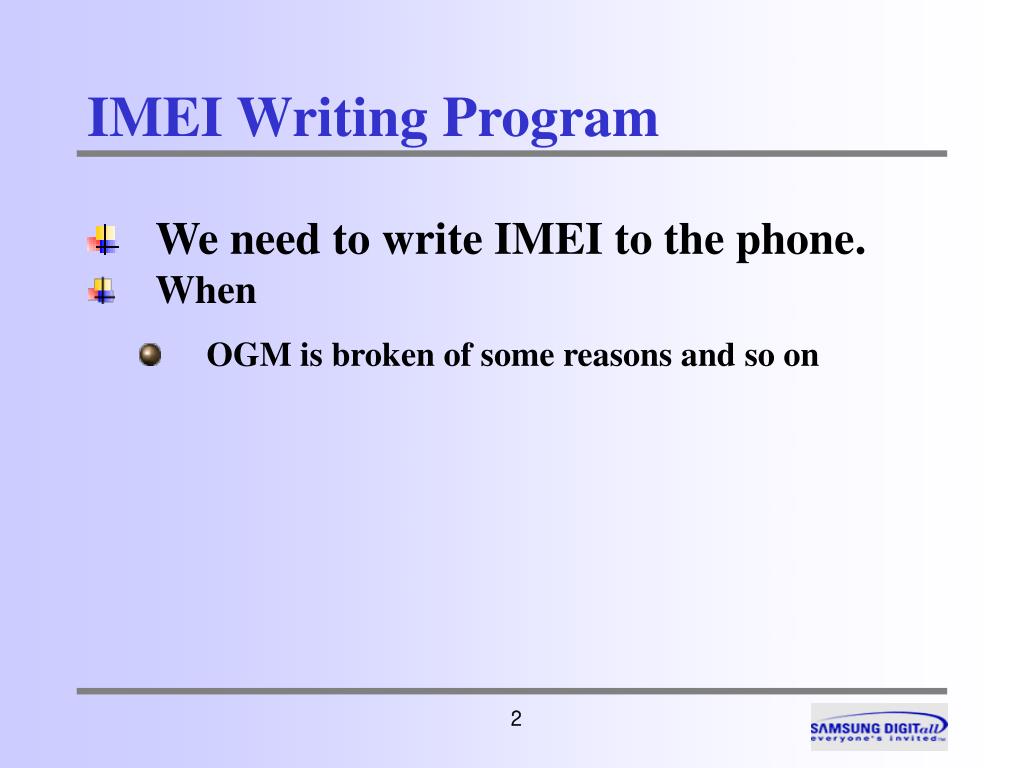 IMEI Writing Program

We need to write IMEI to the phone.

When

OGM is broken of some reasons and so on

2

SAMSUNG DIGITall
everyone's invited